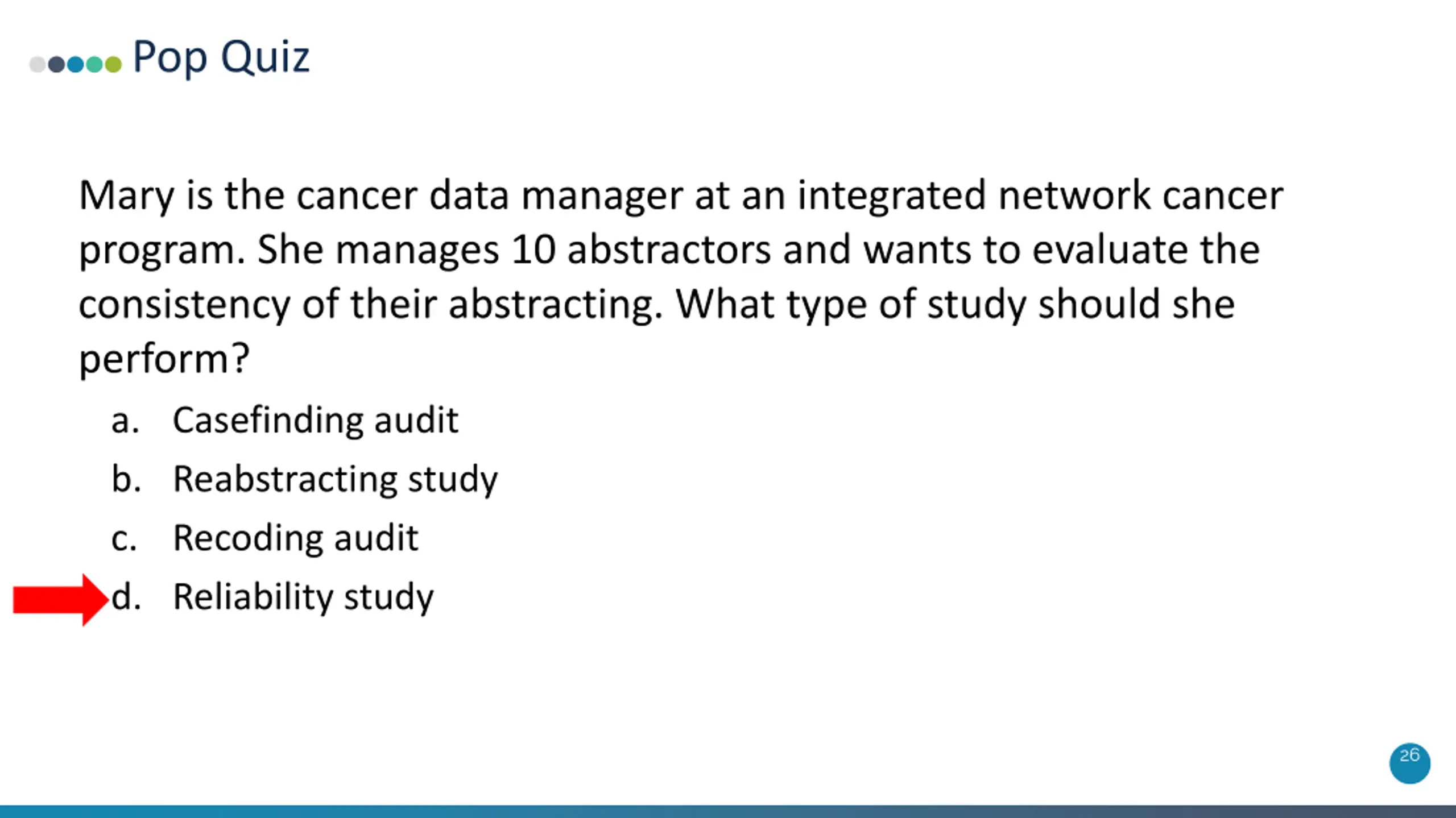 Pop Quiz

Mary is the cancer data manager at an integrated network cancer program. She manages 10 abstractors and wants to evaluate the consistency of their abstracting. What type of study should she perform?

a. Casefinding audit
b. Reabstracting study
c. Recoding audit
d. Reliability study

26